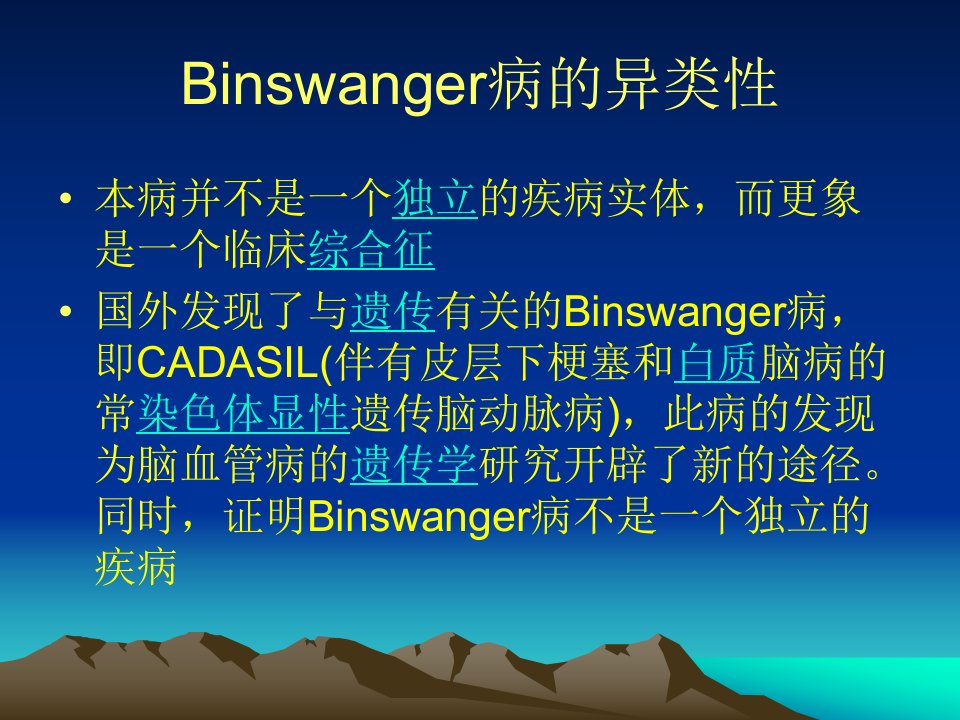 Binswanger病的异类性

• 本病并不是一个独立的疾病实体，而更象是一个临床综合征

• 国外发现了与遗传有关的Binswanger病，即CADASIL(伴有皮层下梗塞和白质脑病的常染色体显性遗传脑动脉病)，此病的发现为脑血管病的遗传学研究开辟了新的途径。同时，证明Binswanger病不是一个独立的疾病